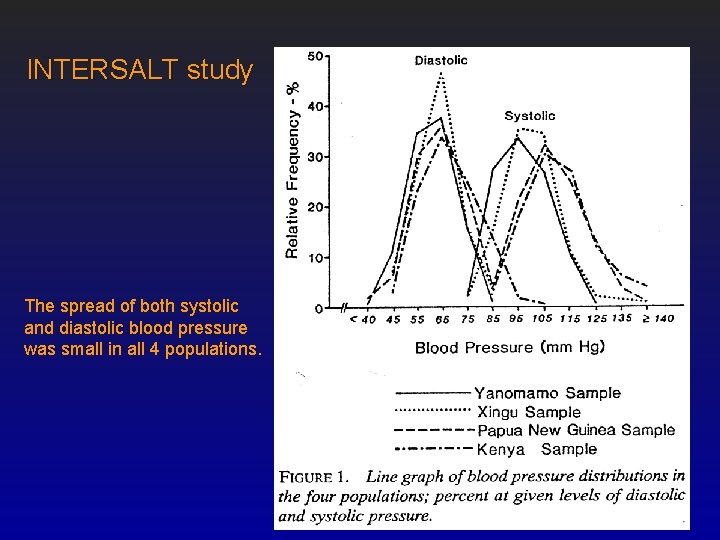 INTERSALT study

The spread of both systolic and diastolic blood pressure was small in all 4 populations.

Diastolic

Systolic

Relative Frequency - %

50

40

30

20

10

0

< 40 45 55 65 75 85 95 105 115 125 135 ≥ 140

Blood Pressure (mm Hg)

Yanomamo Sample
Xingu Sample
Papua New Guinea Sample
Kenya Sample

FIGURE 1. Line graph of blood pressure distributions in the four populations; percent at given levels of diastolic and systolic pressure.